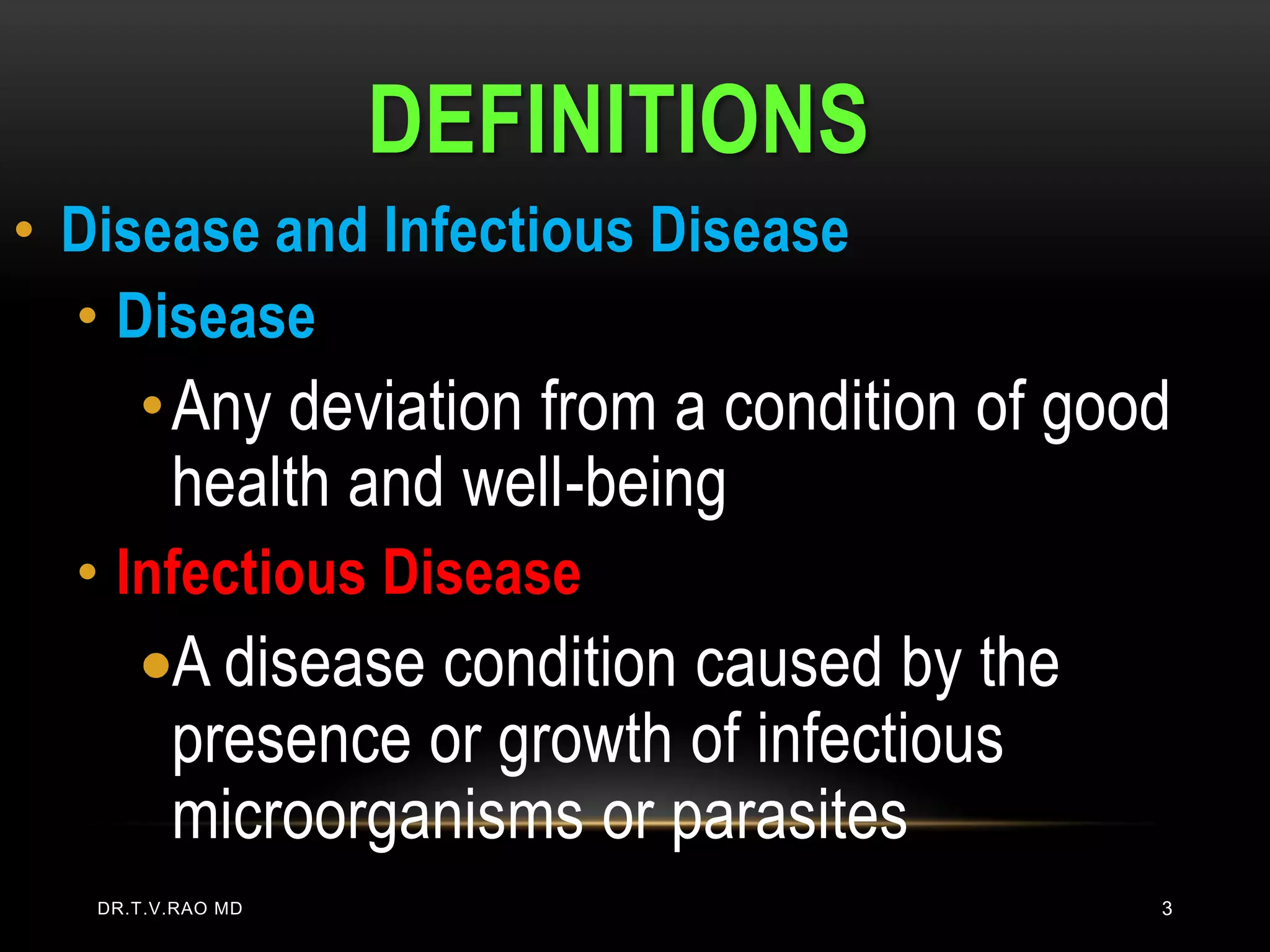 DEFINITIONS

• Disease and Infectious Disease

• Disease

• Any deviation from a condition of good health and well-being

• Infectious Disease

• A disease condition caused by the presence or growth of infectious microorganisms or parasites

DR.T.V.RAO MD

3